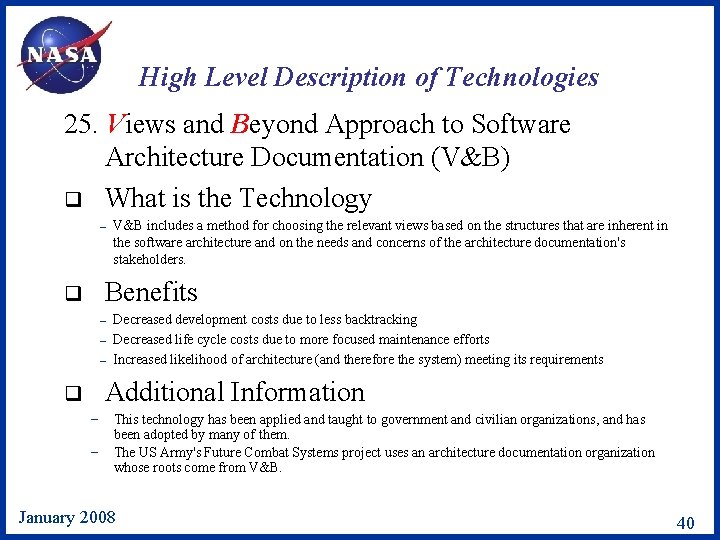 NASA

High Level Description of Technologies

25. Views and Beyond Approach to Software Architecture Documentation (V&B)

❑ What is the Technology

– V&B includes a method for choosing the relevant views based on the structures that are inherent in the software architecture and on the needs and concerns of the architecture documentation's stakeholders.

❑ Benefits

– Decreased development costs due to less backtracking
– Decreased life cycle costs due to more focused maintenance efforts
– Increased likelihood of architecture (and therefore the system) meeting its requirements

❑ Additional Information

– This technology has been applied and taught to government and civilian organizations, and has been adopted by many of them.
– The US Army's Future Combat Systems project uses an architecture documentation organization whose roots come from V&B.

January 2008

40